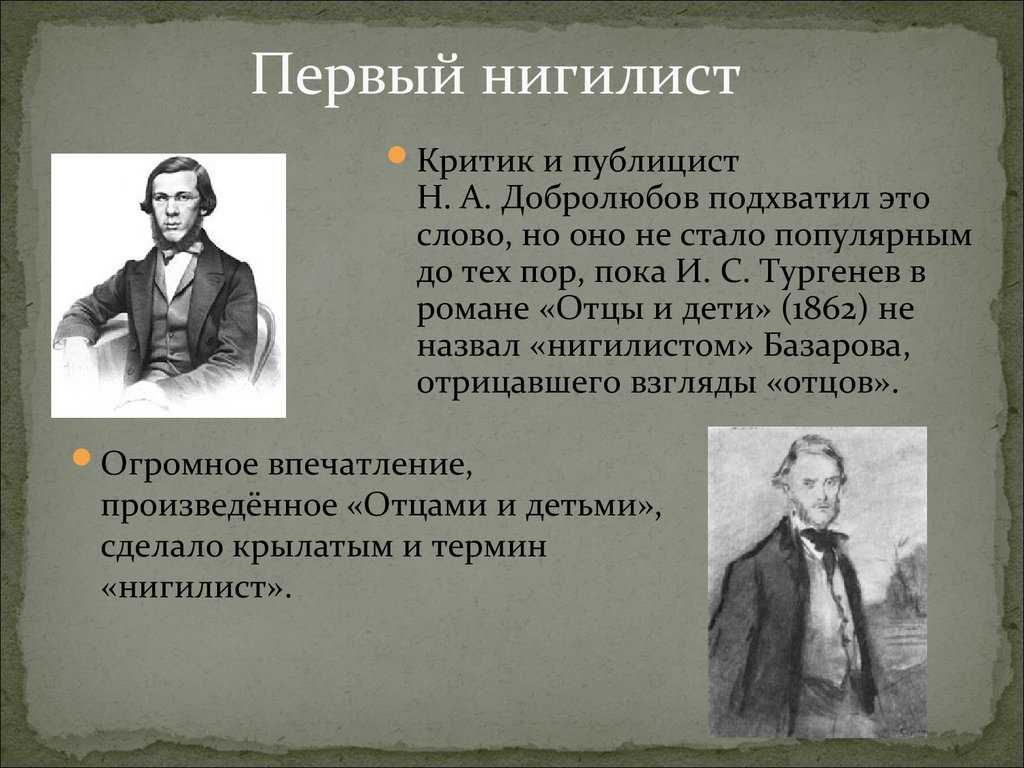 Первый нигилист

Критик и публицист Н. А. Добролюбов подхватил это слово, но оно не стало популярным до тех пор, пока И. С. Тургенев в романе «Отцы и дети» (1862) не назвал «нигилистом» Базарова, отрицавшего взгляды «отцов».

Огромное впечатление, произведённое «Отцами и детьми», сделало крылатым и термин «нигилист».